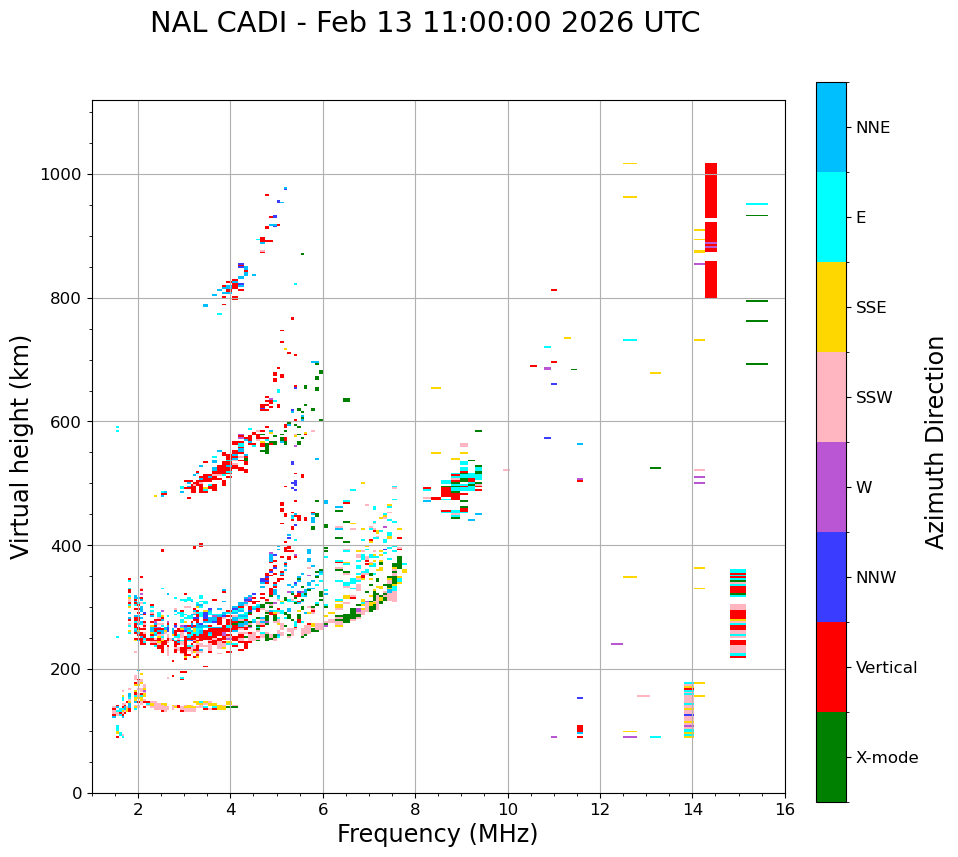 NAL CADI - Feb 13 11:00:00 2026 UTC

Virtual height (km)

1000
800
600
400
200
0

2
4
6
8
10
12
14
16

Frequency (MHz)

NNE
E
SSE
SSW
W
NNW
Vertical
X-mode

Azimuth Direction